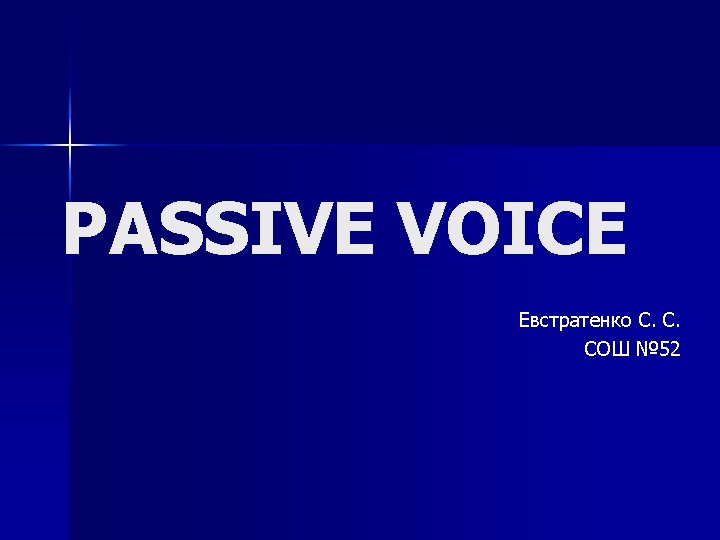 PASSIVE VOICE

Евстратенко С. С.
СОШ №52